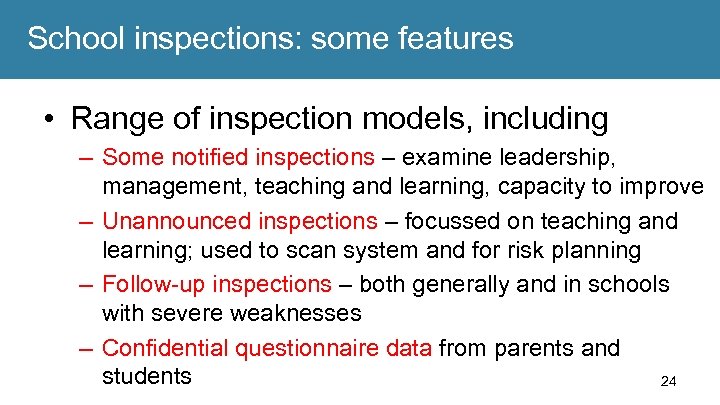 School inspections: some features

• Range of inspection models, including
– Some notified inspections – examine leadership, management, teaching and learning, capacity to improve
– Unannounced inspections – focussed on teaching and learning; used to scan system and for risk planning
– Follow-up inspections – both generally and in schools with severe weaknesses
– Confidential questionnaire data from parents and students

24